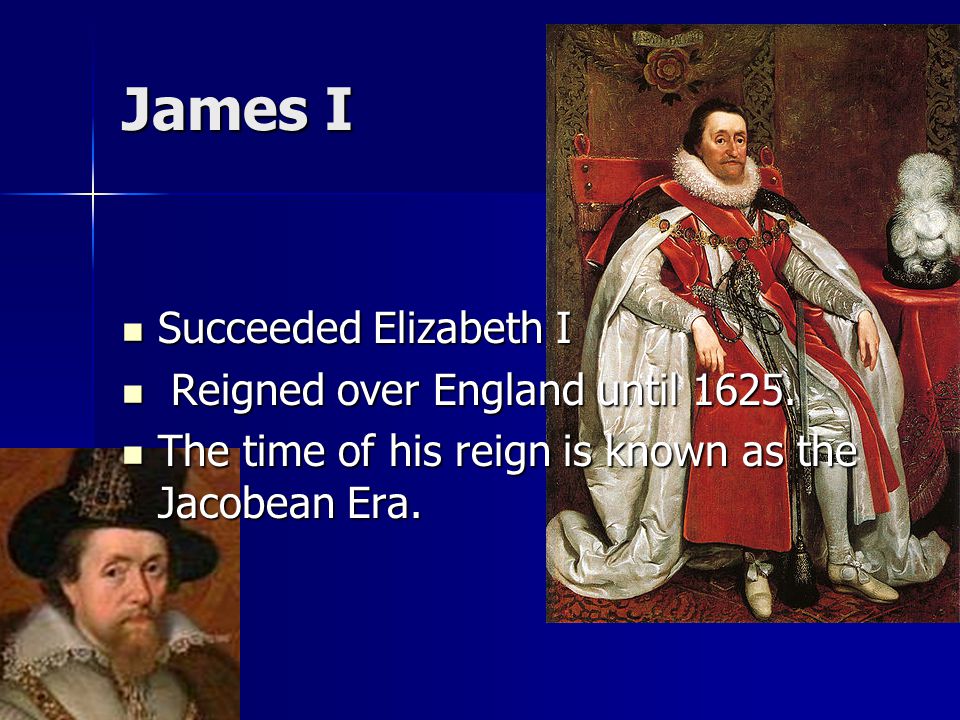 James I

- Succeeded Elizabeth I
- Reigned over England until 1625.
- The time of his reign is known as the Jacobean Era.